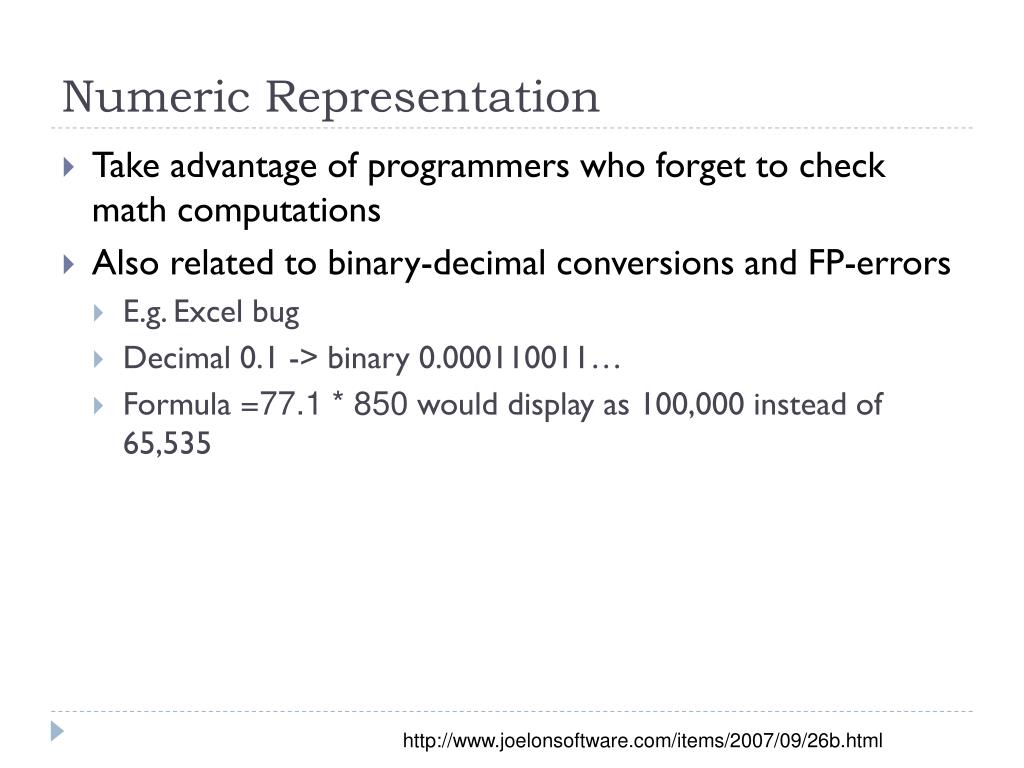 Numeric Representation

Take advantage of programmers who forget to check math computations

Also related to binary-decimal conversions and FP-errors

E.g. Excel bug

Decimal 0.1 -> binary 0.000110011…

Formula =77.1 * 850 would display as 100,000 instead of 65,535

http://www.joelonsoftware.com/items/2007/09/26b.html